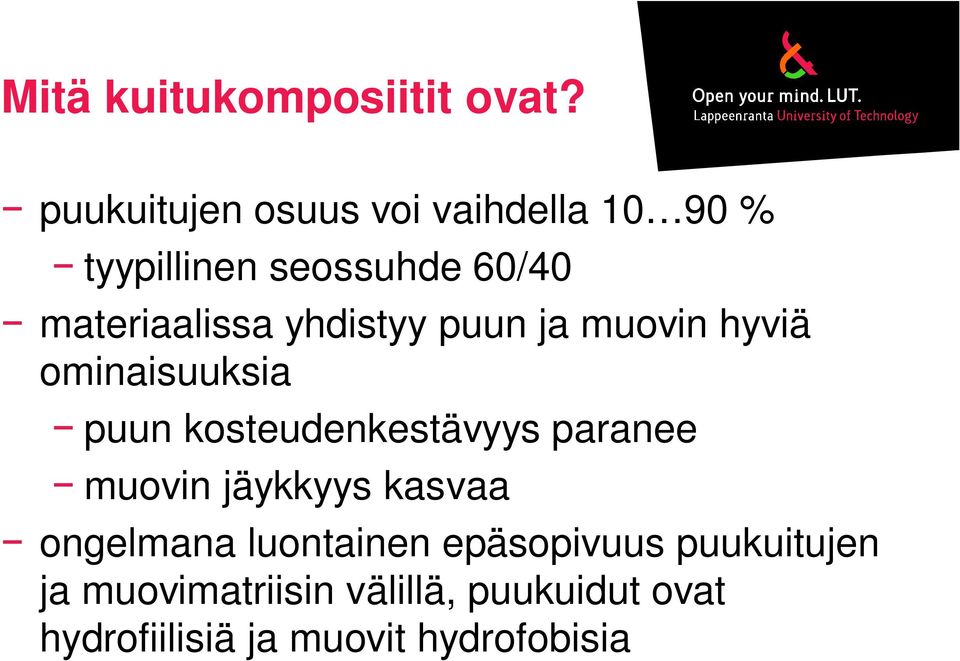 Mitä kuitukomposiitit ovat?

Open your mind. LUT.
Lappeenranta University of Technology

− puukuitujen osuus voi vaihdella 10…90 %
 − tyypillinen seossuhde 60/40
− materiaalissa yhdistyy puun ja muovin hyviä ominaisuuksia
 − puun kosteudenkestävyys paranee
 − muovin jäykkyys kasvaa
− ongelmana luontainen epäsopivuus puukuitujen ja muovimatriisin välillä, puukuidut ovat hydrofiilisiä ja muovit hydrofobisia